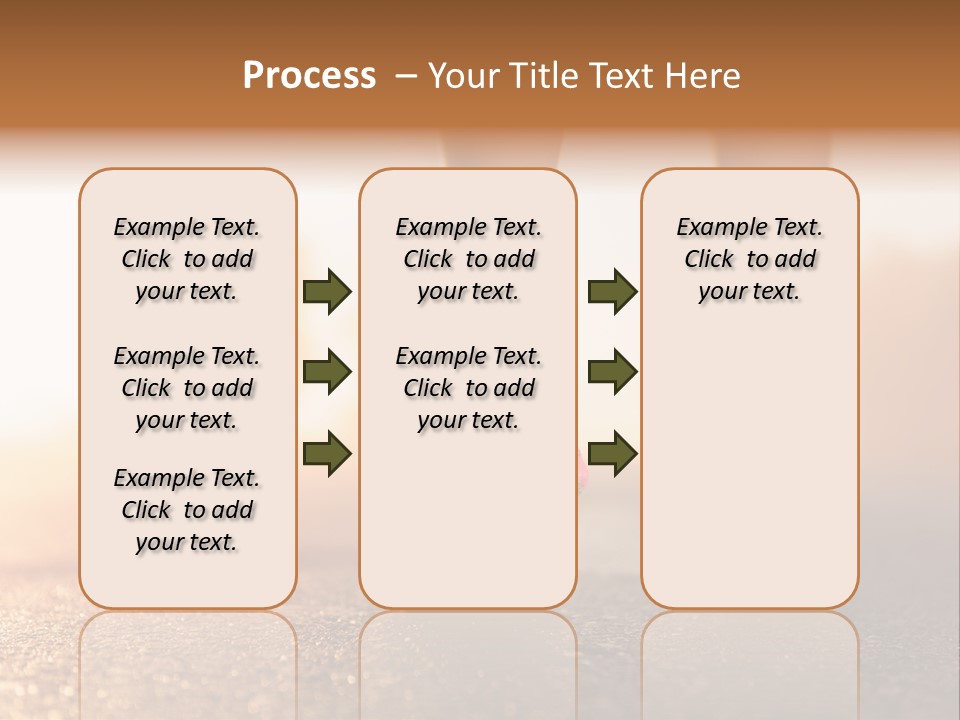 Process – Your Title Text Here

Example Text. Click to add your text.

Example Text. Click to add your text.

Example Text. Click to add your text.

Example Text. Click to add your text.

Example Text. Click to add your text.

Example Text. Click to add your text.